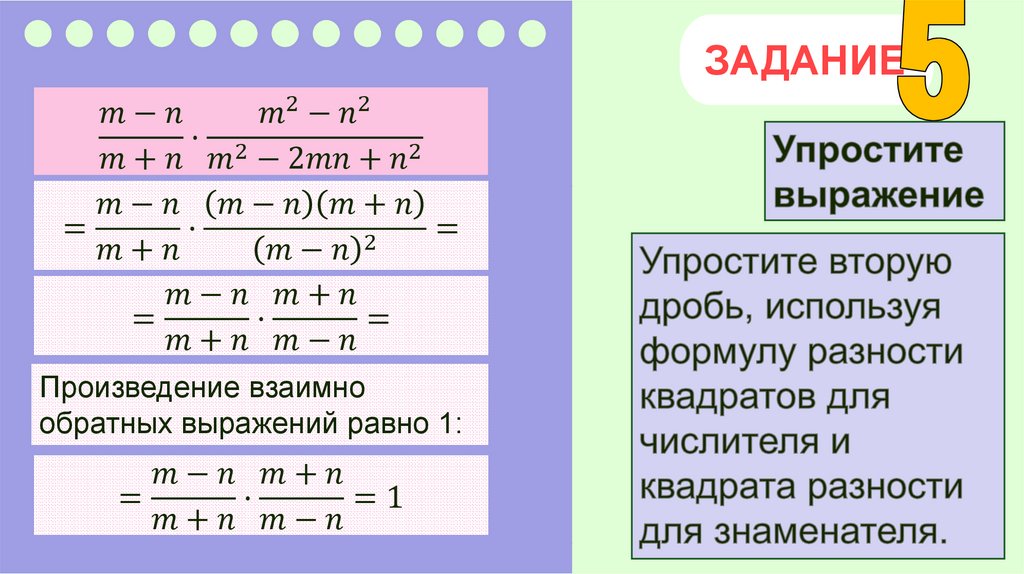 $\frac{m-n}{m+n} \cdot \frac{m^2-n^2}{m^2-2mn+n^2}$

$= \frac{m-n}{m+n} \cdot \frac{(m-n)(m+n)}{(m-n)^2} =$

$= \frac{m-n}{m+n} \cdot \frac{m+n}{m-n} =$

Произведение взаимно обратных выражений равно 1:

$= \frac{m-n}{m+n} \cdot \frac{m+n}{m-n} = 1$

ЗАДАНИЕ 5

Упростите выражение

Упростите вторую дробь, используя формулу разности квадратов для числителя и квадрата разности для знаменателя.